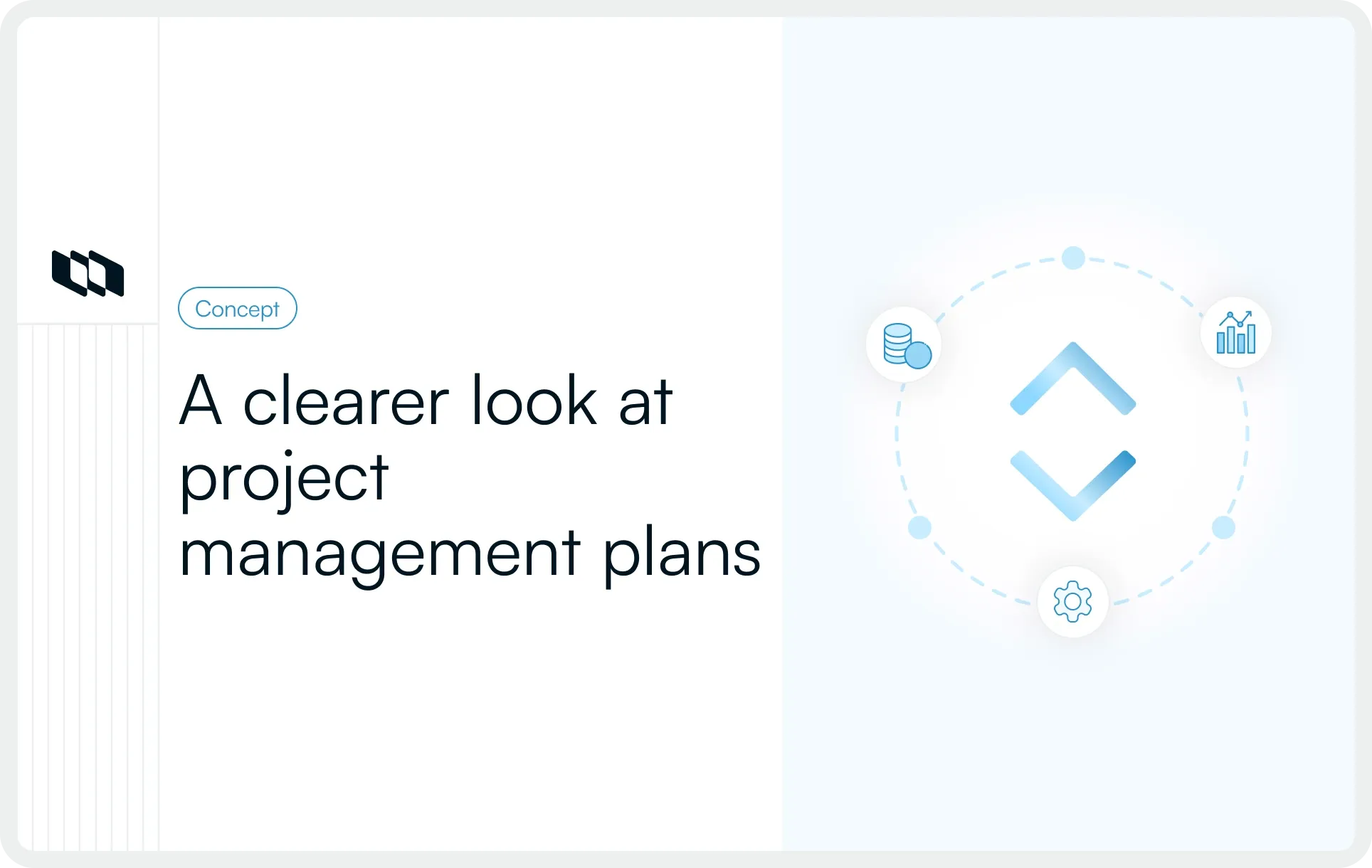 Concept

A clearer look at project management plans